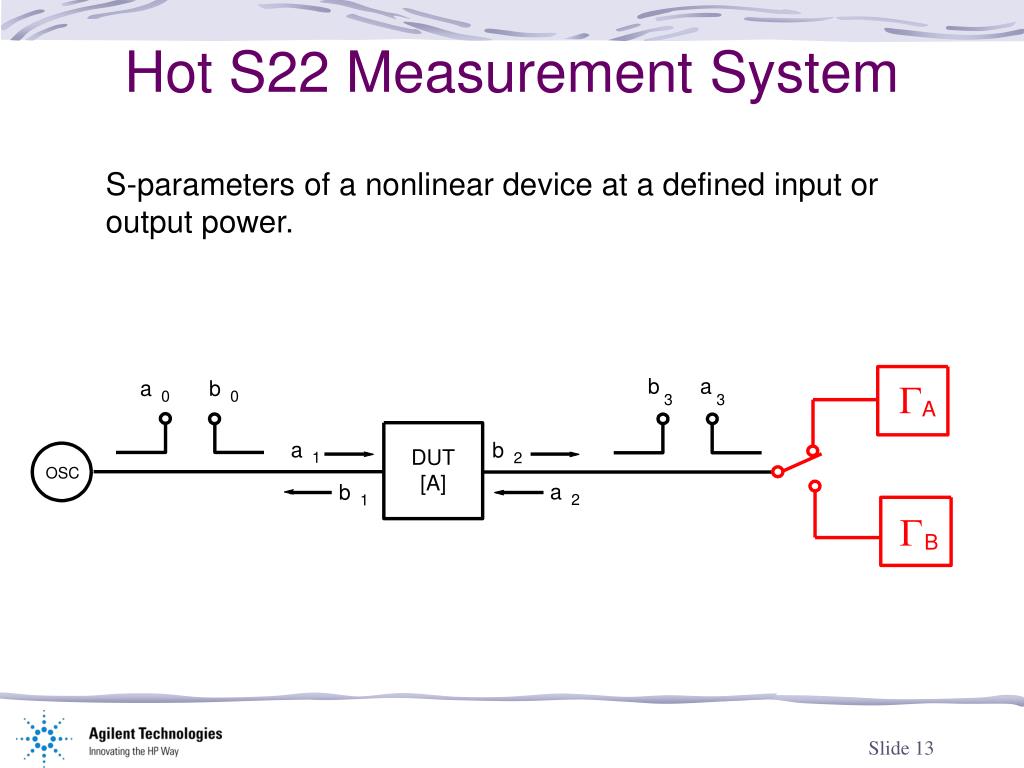 Hot S22 Measurement System

S-parameters of a nonlinear device at a defined input or output power.

$a_0$ $b_0$ $b_3$ $a_3$

$\Gamma_A$

OSC

$a_1$

DUT
[A]

$b_2$

$b_1$

$a_2$

$\Gamma_B$

Agilent Technologies
Innovating the HP Way

Slide 13